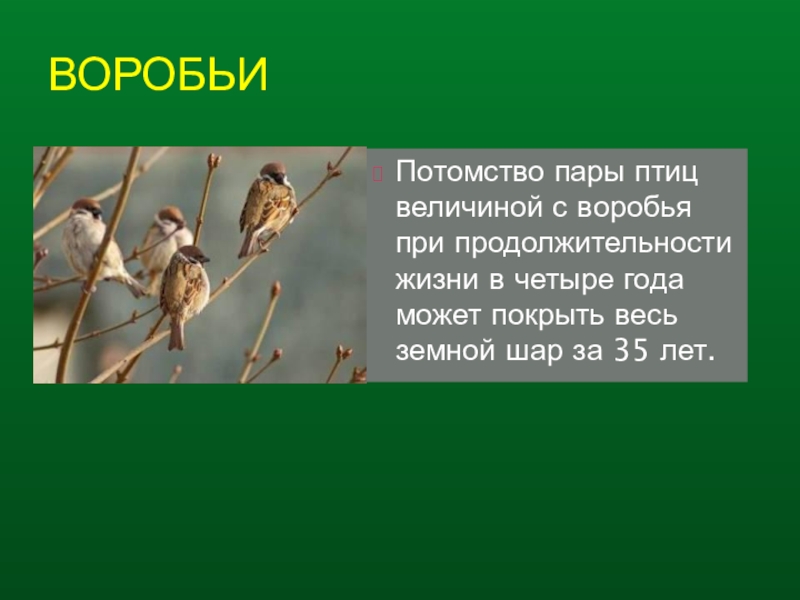 ВОРОБЬИ

Потомство пары птиц величиной с воробья при продолжительности жизни в четыре года может покрыть весь земной шар за 35 лет.